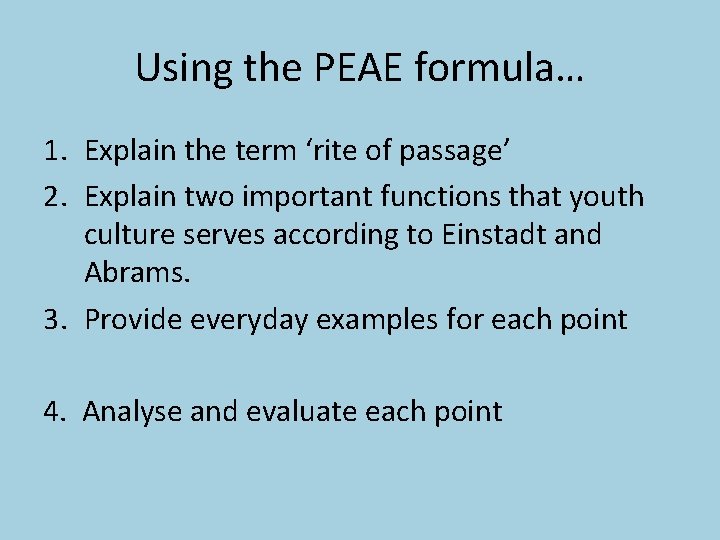 Using the PEAE formula…

1. Explain the term ‘rite of passage’
2. Explain two important functions that youth culture serves according to Einstadt and Abrams.
3. Provide everyday examples for each point

4. Analyse and evaluate each point